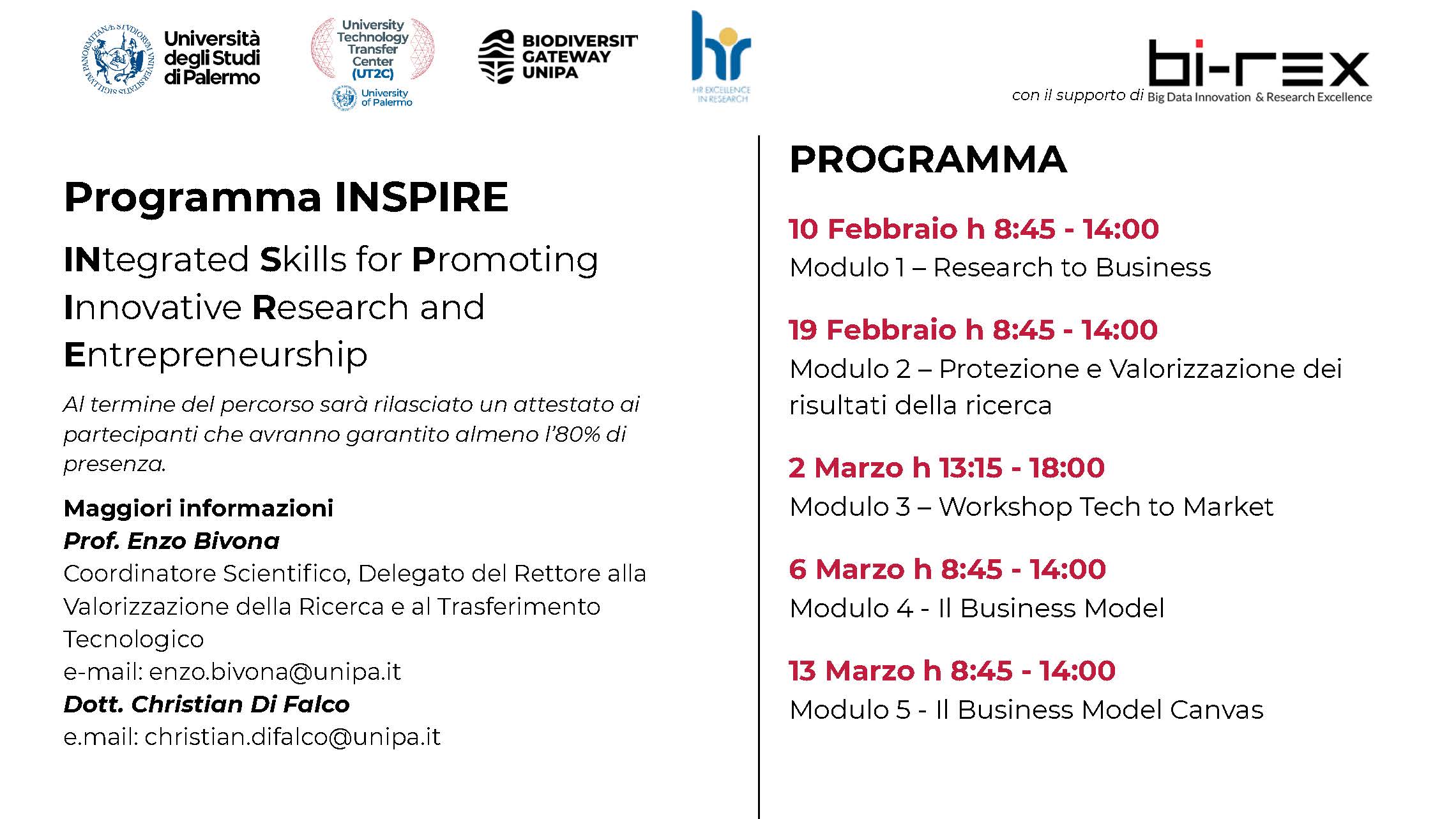 Università degli Studi di Palermo

University Technology Transfer Center (UT2C)
University of Palermo

BIODIVERSITY GATEWAY UNIPA

hr
HR EXCELLENCE IN RESEARCH

con il supporto di bi-rex
Big Data Innovation & Research Excellence

Programma INSPIRE

INtegrated Skills for Promoting Innovative Research and Entrepreneurship

Al termine del percorso sarà rilasciato un attestato ai partecipanti che avranno garantito almeno l'80% di presenza.

Maggiori informazioni
Prof. Enzo Bivona
Coordinatore Scientifico, Delegato del Rettore alla Valorizzazione della Ricerca e al Trasferimento Tecnologico
e-mail: enzo.bivona@unipa.it
Dott. Christian Di Falco
e.mail: christian.difalco@unipa.it

PROGRAMMA

10 Febbraio h 8:45 - 14:00
Modulo 1 – Research to Business

19 Febbraio h 8:45 - 14:00
Modulo 2 – Protezione e Valorizzazione dei risultati della ricerca

2 Marzo h 13:15 - 18:00
Modulo 3 – Workshop Tech to Market

6 Marzo h 8:45 - 14:00
Modulo 4 - Il Business Model

13 Marzo h 8:45 - 14:00
Modulo 5 - Il Business Model Canvas